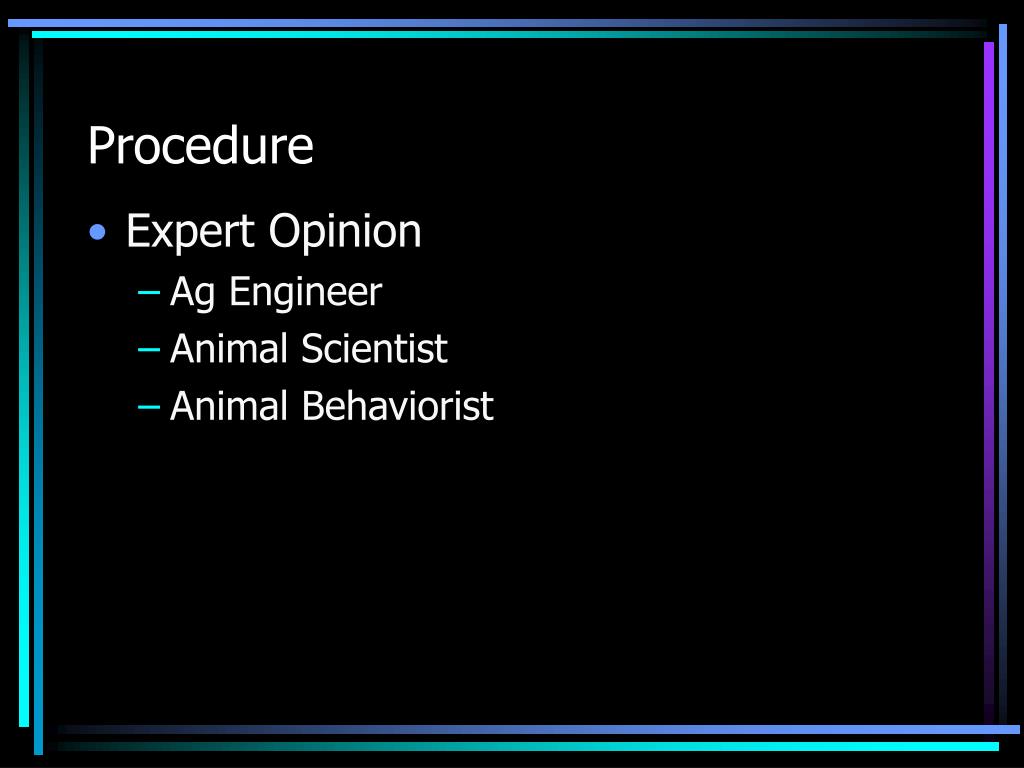 Procedure

• Expert Opinion
  – Ag Engineer
  – Animal Scientist
  – Animal Behaviorist